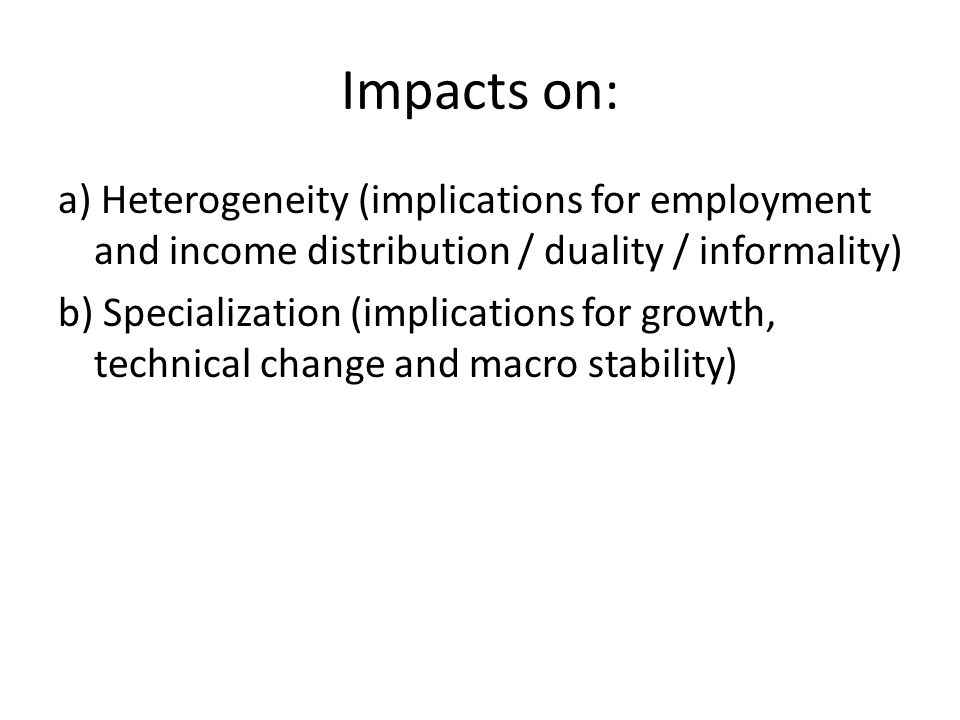 Impacts on:

a) Heterogeneity (implications for employment and income distribution / duality / informality)

b) Specialization (implications for growth, technical change and macro stability)